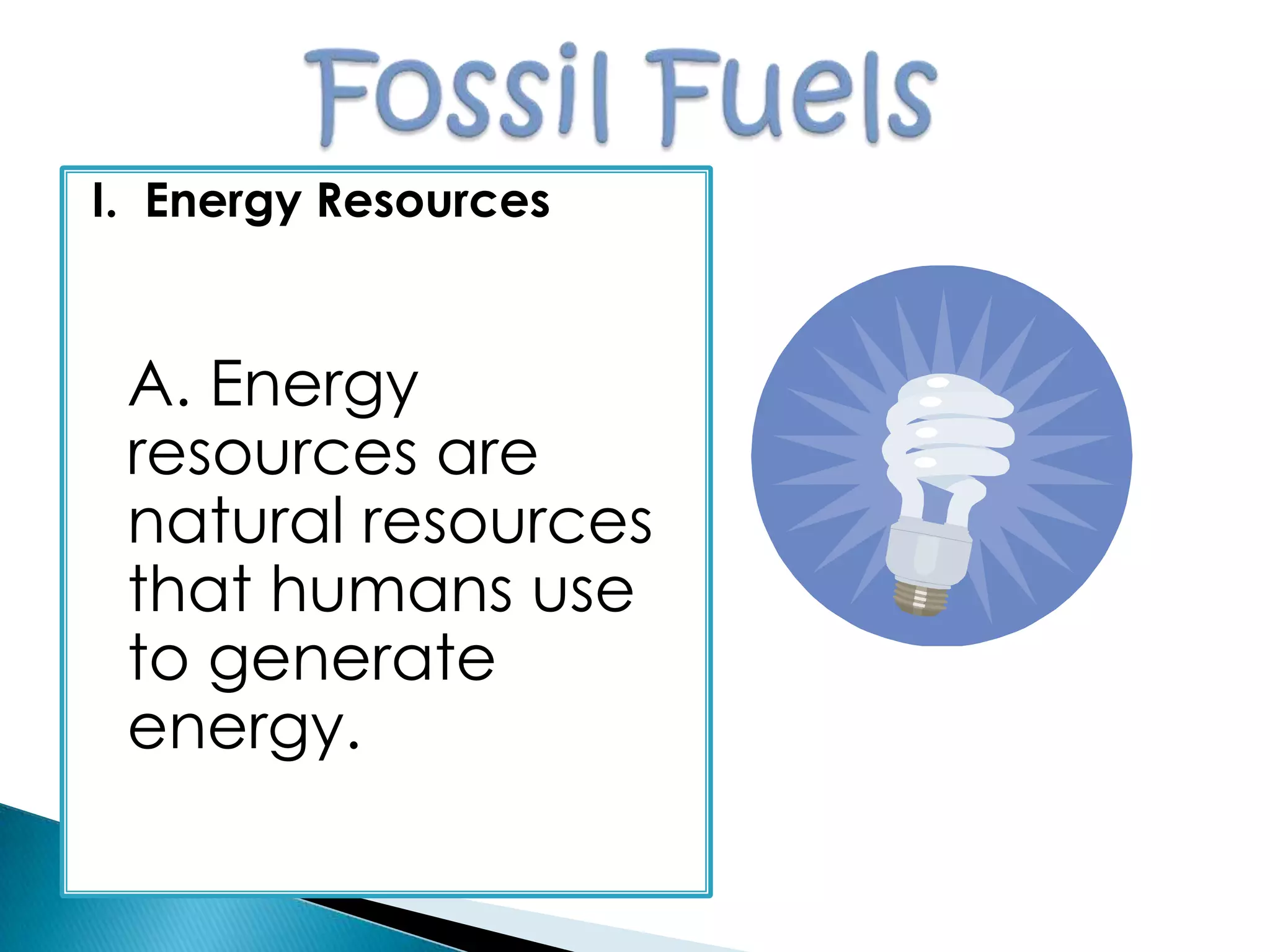 Fossil Fuels

I. Energy Resources

A. Energy resources are natural resources that humans use to generate energy.